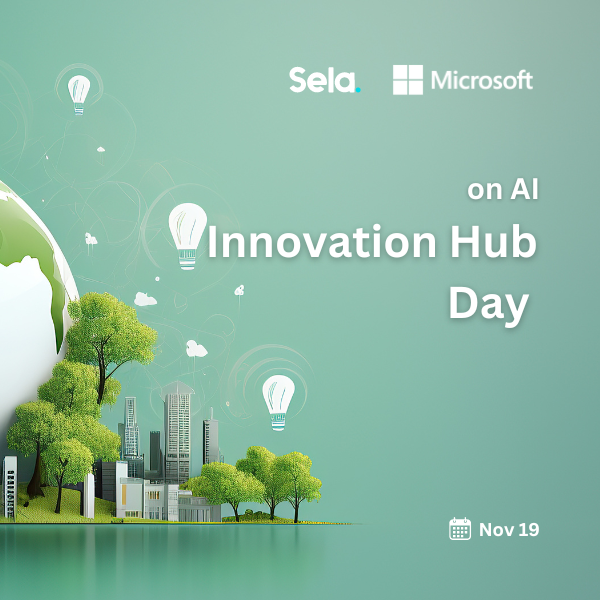 Sela. Microsoft

on AI
Innovation Hub
Day

Nov 19